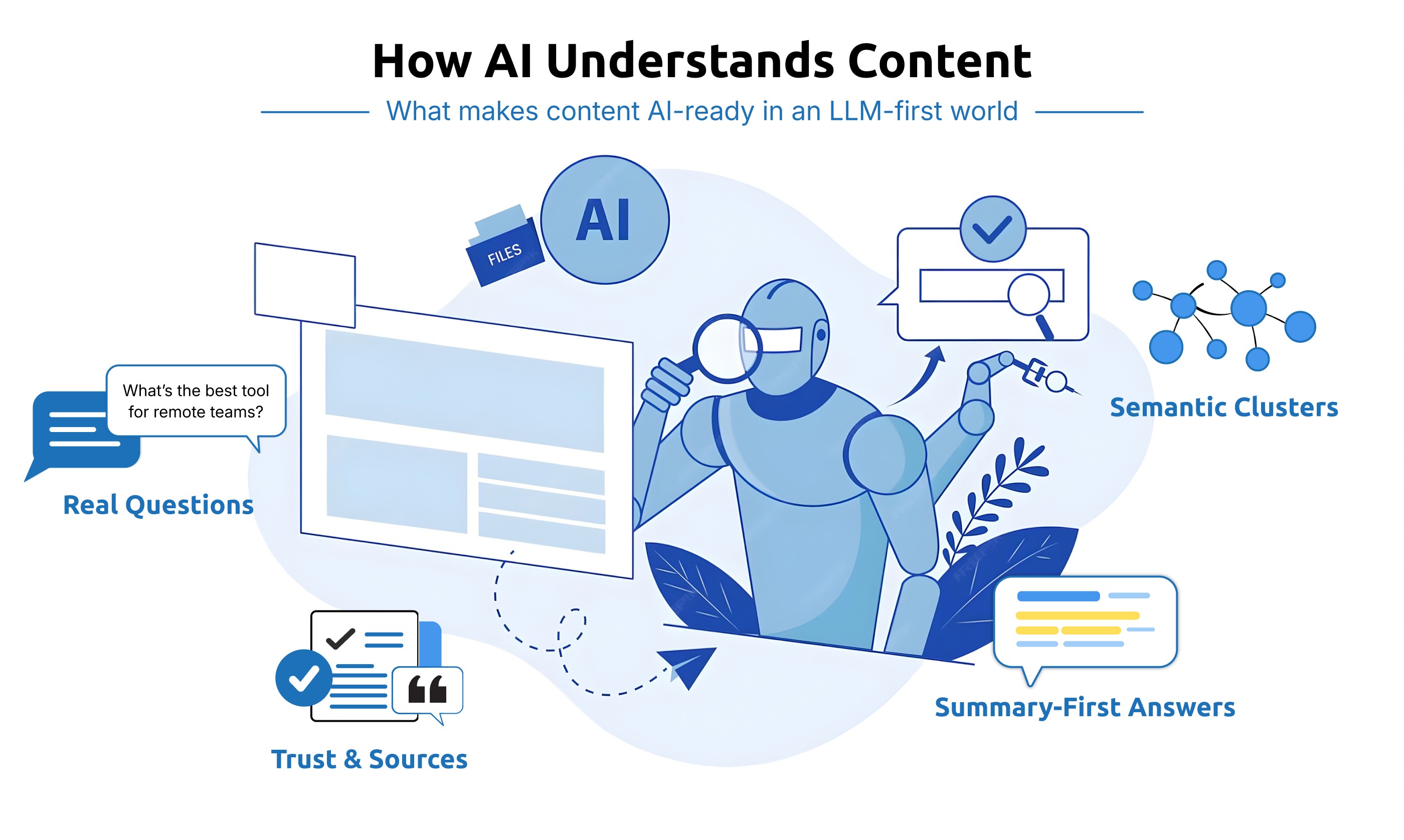 How AI Understands Content

What makes content AI-ready in an LLM-first world

FILES

AI

What's the best tool for remote teams?

Real Questions

Semantic Clusters

Trust & Sources

Summary-First Answers